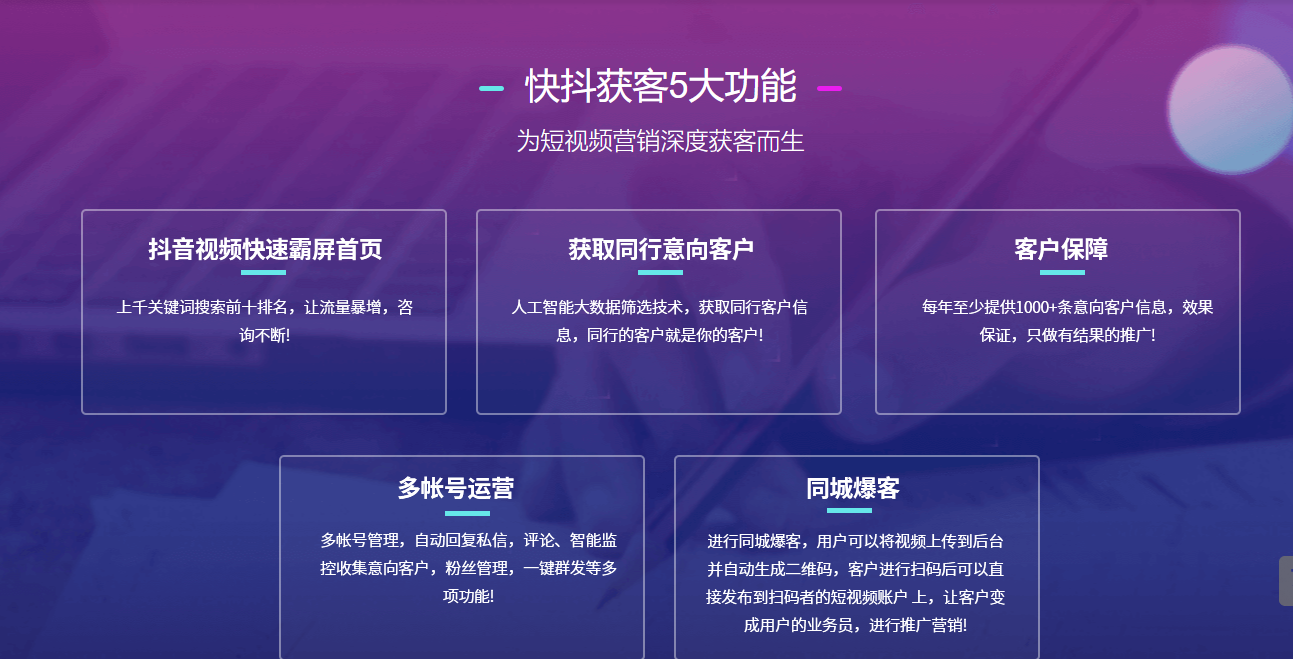 快抖获客5大功能

为短视频营销深度获客而生

抖音视频快速霸屏首页

上千关键词搜索前十排名，让流量暴增，咨询不断!

获取同行意向客户

人工智能大数据筛选技术，获取同行客户信息，同行的客户就是你的客户!

客户保障

每年至少提供1000+条意向客户信息，效果保证，只做有结果的推广!

多帐号运营

多帐号管理，自动回复私信，评论、智能监控收集意向客户，粉丝管理，一键群发等多项功能!

同城爆客

进行同城爆客，用户可以将视频上传到后台并自动生成二维码，客户进行扫码后可以直接发布到扫码者的短视频账户 上，让客户变成用户的业务员，进行推广营销!